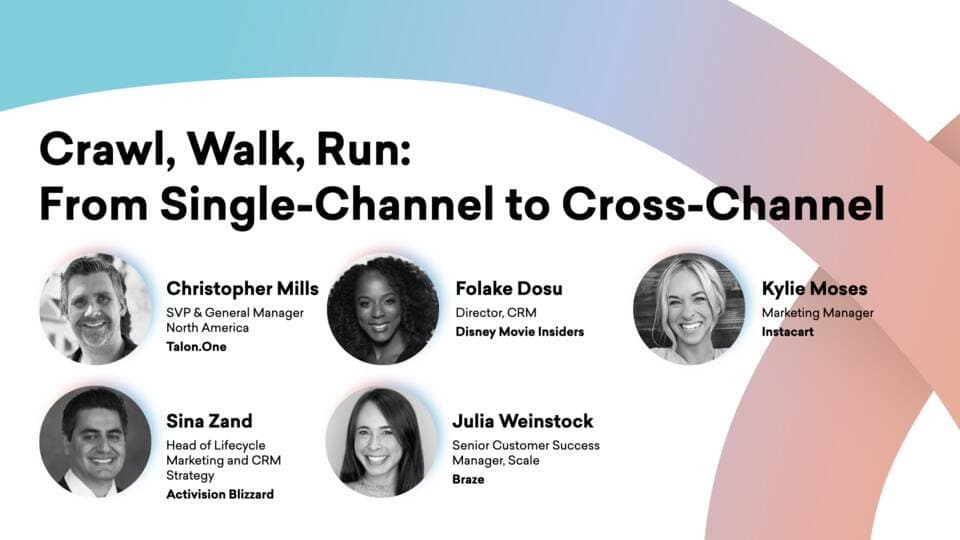 Crawl, Walk, Run:
From Single-Channel to Cross-Channel

Christopher Mills
SVP & General Manager North America
Talon.One

Folake Dosu
Director, CRM
Disney Movie Insiders

Kylie Moses
Marketing Manager
Instacart

Sina Zand
Head of Lifecycle Marketing and CRM Strategy
Activision Blizzard

Julia Weinstock
Senior Customer Success Manager, Scale
Braze